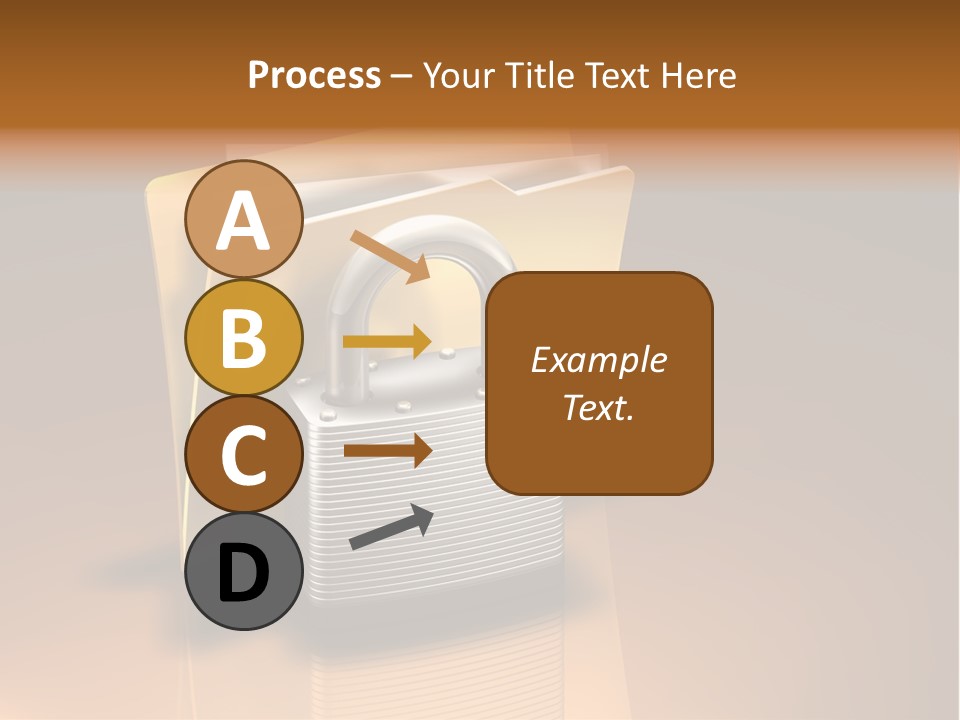 Process – Your Title Text Here

A

B

C

D

Example Text.